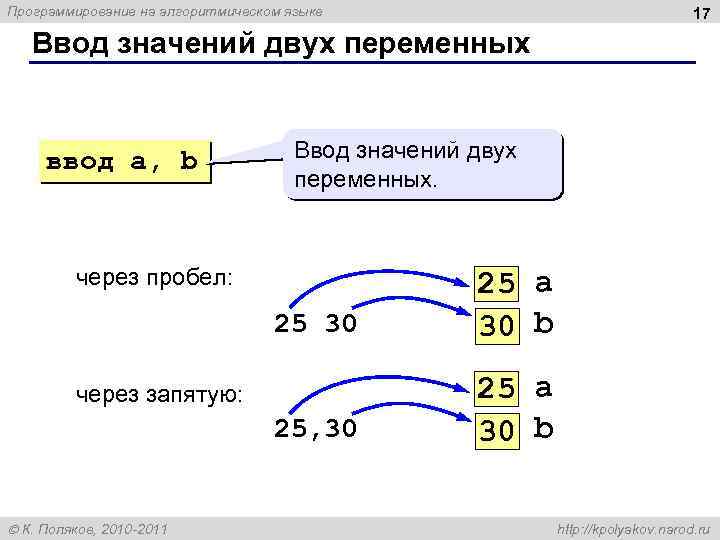 Программирование на алгоритмическом языке

17

Ввод значений двух переменных

ввод a, b

Ввод значений двух переменных.

через пробел:

25 30

25 a

30 b

через запятую:

25,30

25 a

30 b

© К. Поляков, 2010-2011

http://kpolyakov.narod.ru